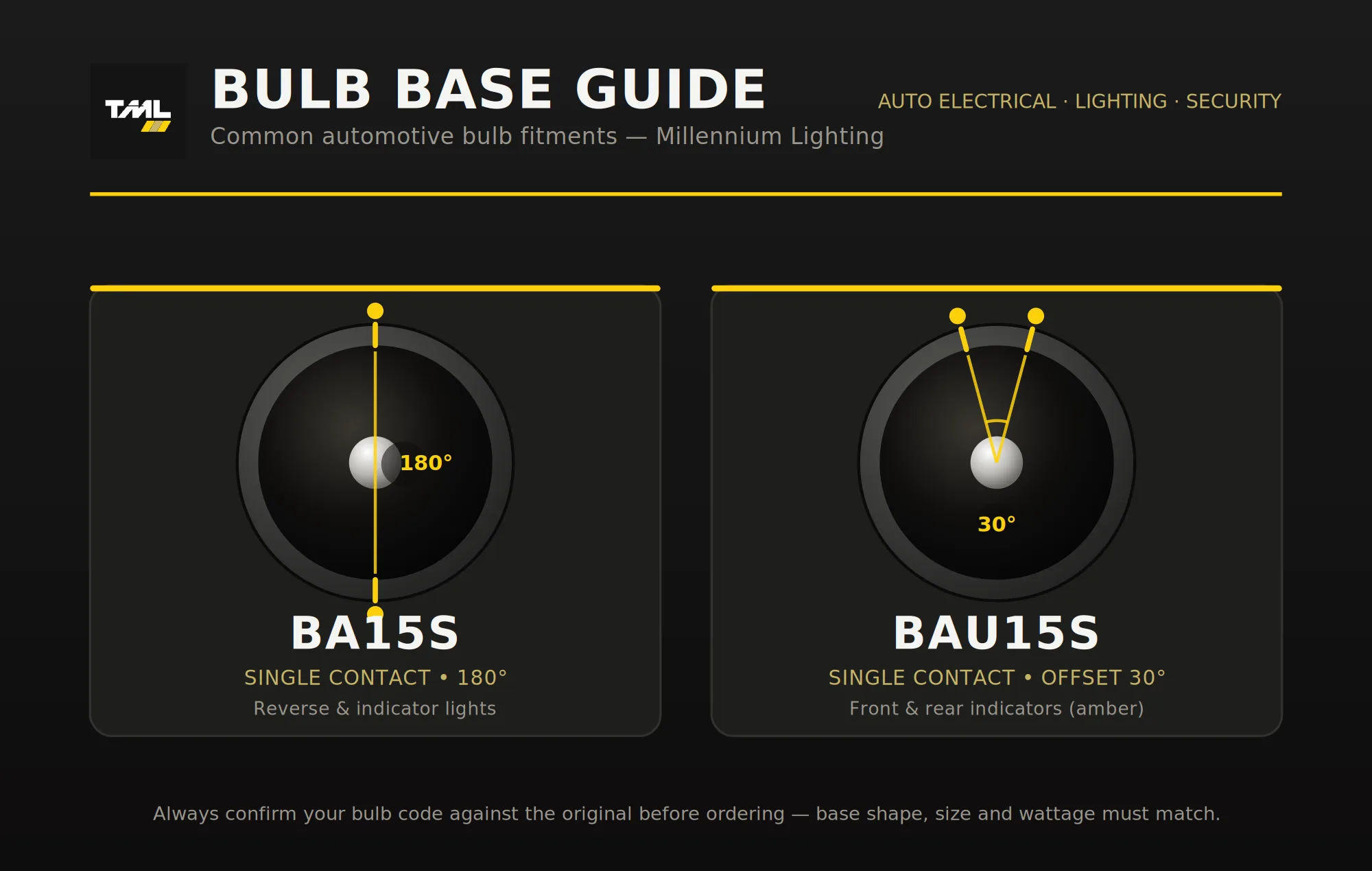 TML

BULB BASE GUIDE

Common automotive bulb fitments — Millennium Lighting

AUTO ELECTRICAL · LIGHTING · SECURITY

180°

BA15S

SINGLE CONTACT • 180°

Reverse & indicator lights

30°

BAU15S

SINGLE CONTACT • OFFSET 30°

Front & rear indicators (amber)

Always confirm your bulb code against the original before ordering — base shape, size and wattage must match.